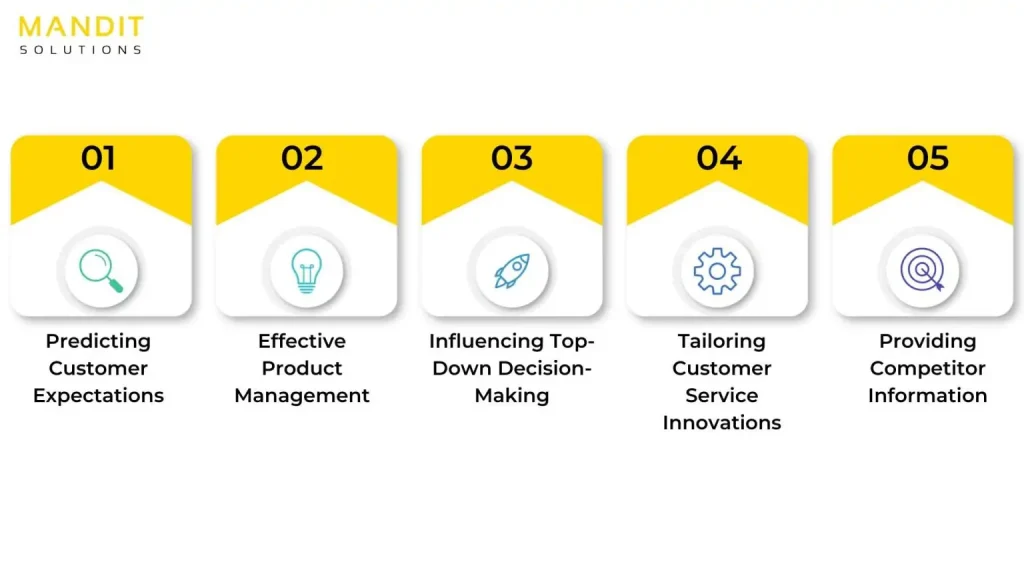 MANDIT
SOLUTIONS

01

Predicting Customer Expectations

02

Effective Product Management

03

Influencing Top-Down Decision-Making

04

Tailoring Customer Service Innovations

05

Providing Competitor Information